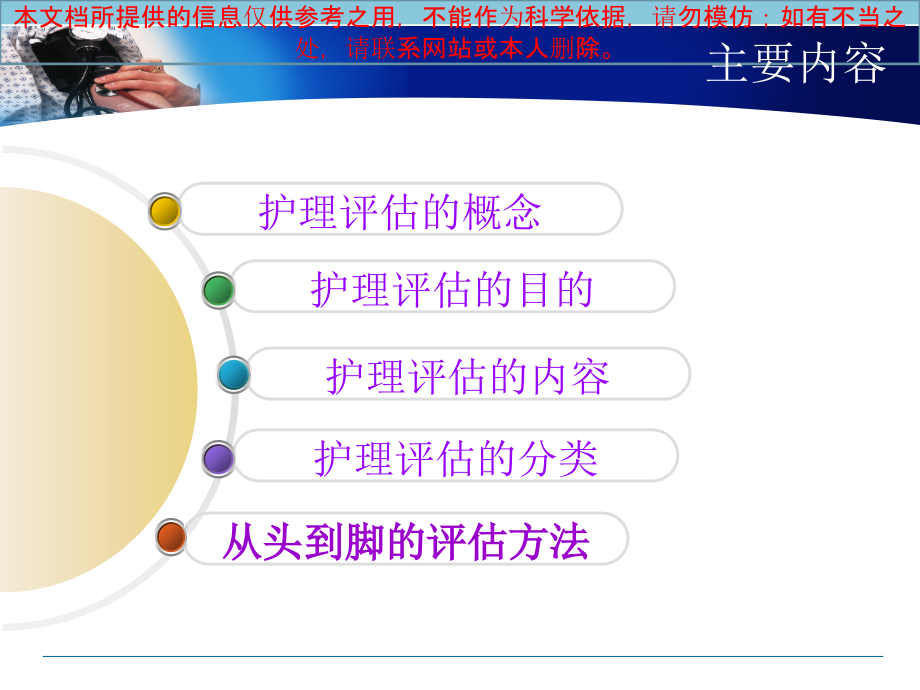 本文档所提供的信息仅供参考之用，不能作为科学依据，请勿模仿；如有不当之处，请联系网站或本人删除。

主要内容

护理评估的概念

护理评估的目的

护理评估的内容

护理评估的分类

从头到脚的评估方法